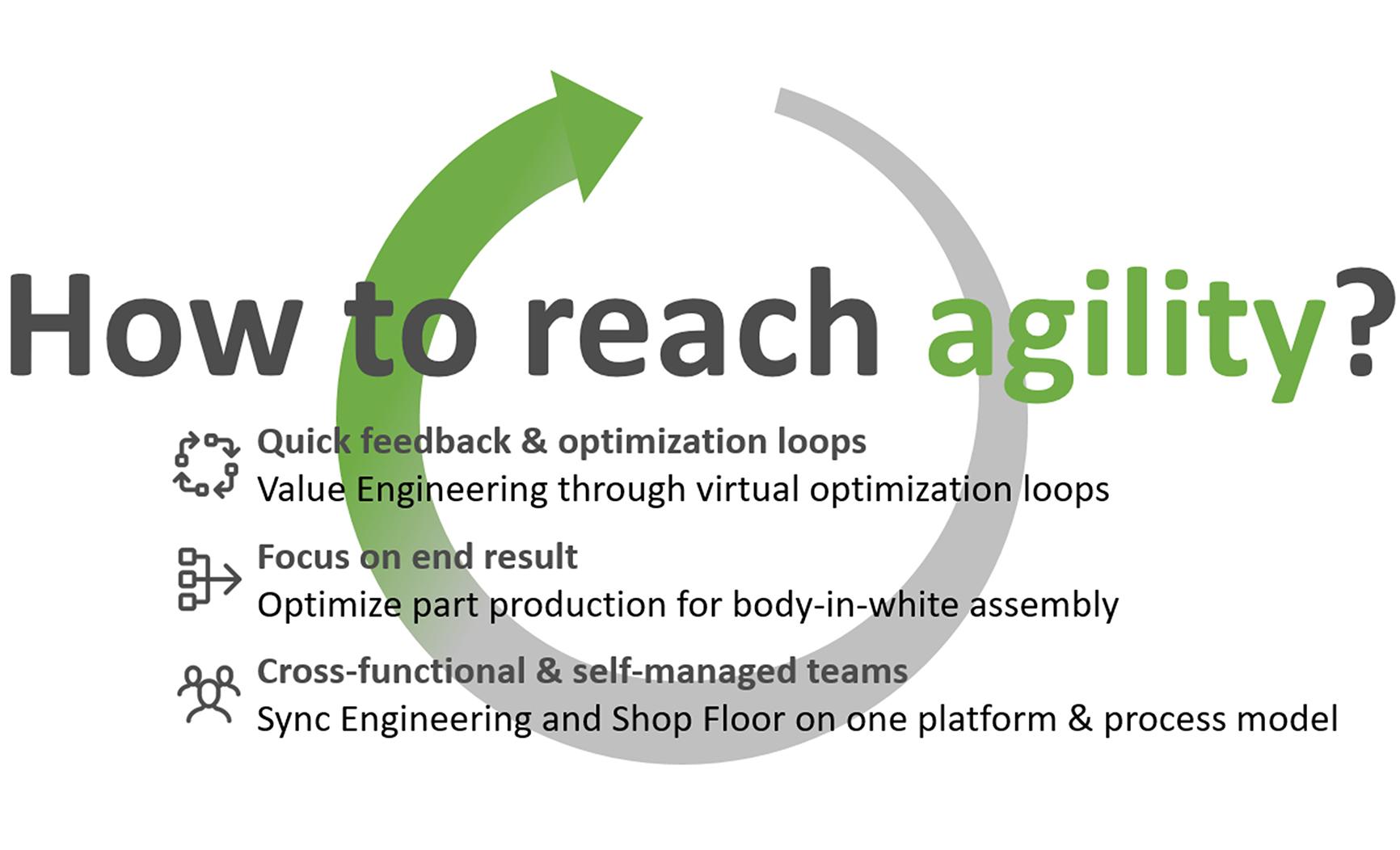 How to reach agility?

Quick feedback & optimization loops
Value Engineering through virtual optimization loops

Focus on end result
Optimize part production for body-in-white assembly

Cross-functional & self-managed teams
Sync Engineering and Shop Floor on one platform & process model